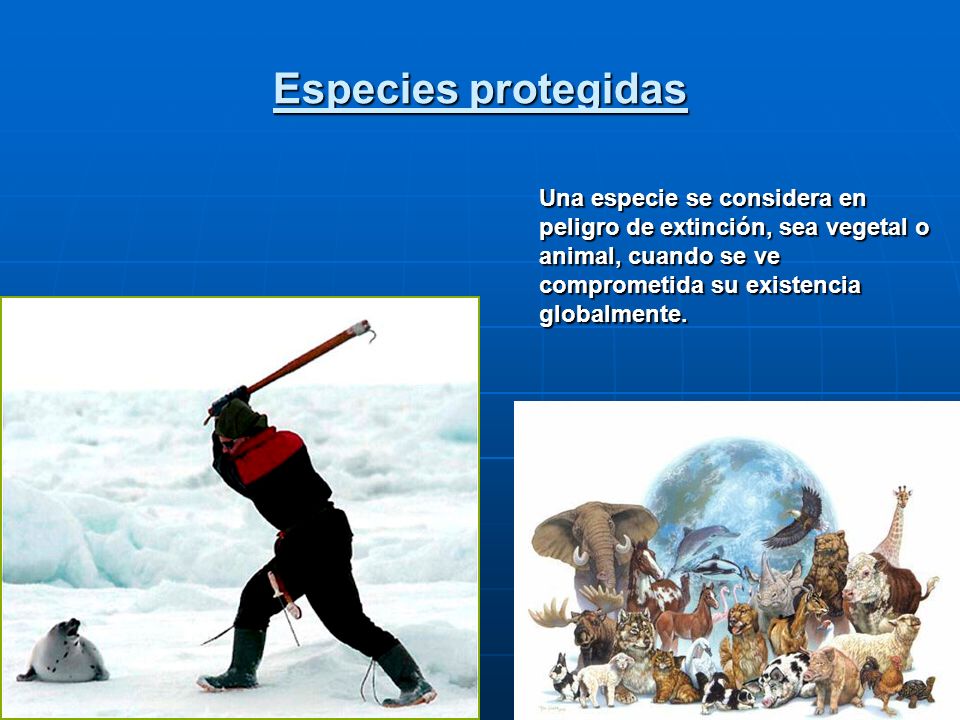 Especies protegidas

Una especie se considera en peligro de extinción, sea vegetal o animal, cuando se ve comprometida su existencia globalmente.